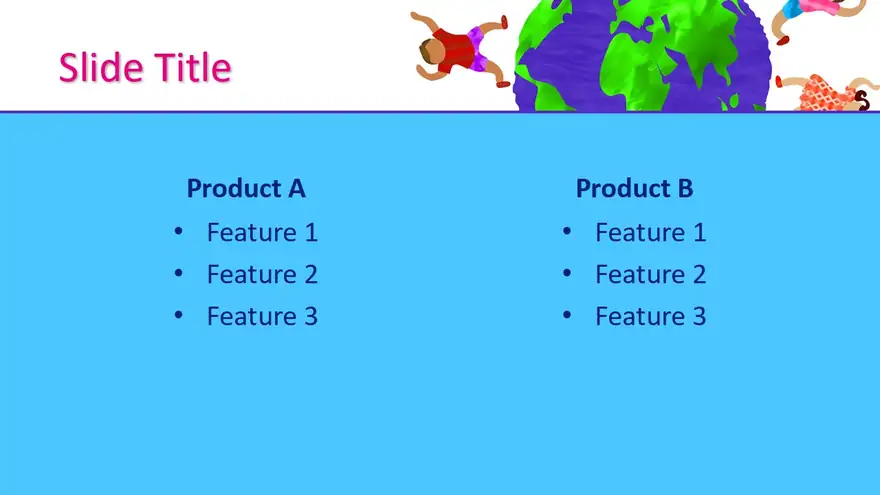 Slide Title

Product A
• Feature 1
• Feature 2
• Feature 3

Product B
• Feature 1
• Feature 2
• Feature 3